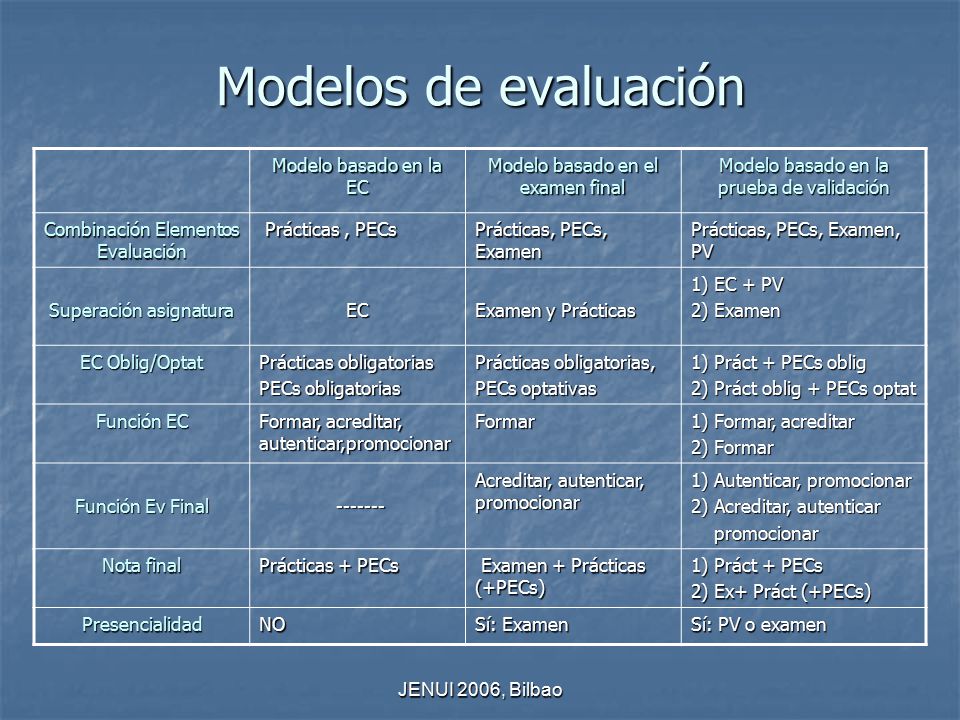 Modelos de evaluación

| | Modelo basado en la EC | Modelo basado en el examen final | Modelo basado en la prueba de validación |
|---|---|---|---|
| Combinación Elementos Evaluación | Prácticas , PECs | Prácticas, PECs, Examen | Prácticas, PECs, Examen, PV |
| Superación asignatura | EC | Examen y Prácticas | 1) EC + PV 2) Examen |
| EC Oblig/Optat | Prácticas obligatorias PECs obligatorias | Prácticas obligatorias, PECs optativas | 1) Práct + PECs oblig 2) Práct oblig + PECs optat |
| Función EC | Formar, acreditar, autenticar,promocionar | Formar | 1) Formar, acreditar 2) Formar |
| Función Ev Final | ------- | Acreditar, autenticar, promocionar | 1) Autenticar, promocionar 2) Acreditar, autenticar promocionar |
| Nota final | Prácticas + PECs | Examen + Prácticas (+PECs) | 1) Práct + PECs 2) Ex+ Práct (+PECs) |
| Presencialidad | NO | Sí: Examen | Sí: PV o examen |

JENUI 2006, Bilbao